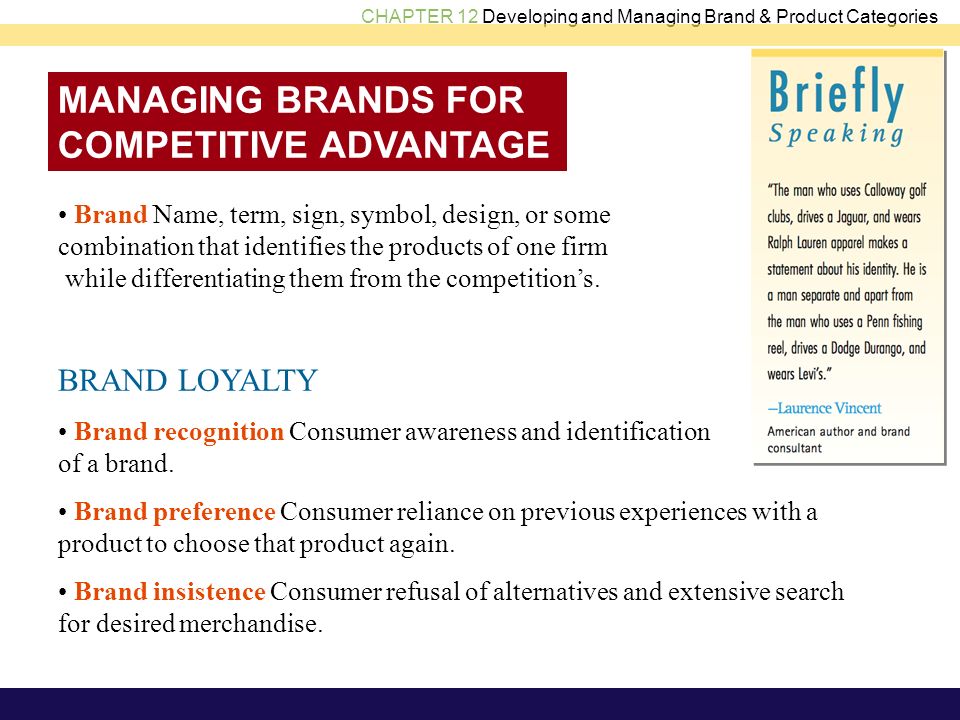 CHAPTER 12 Developing and Managing Brand & Product Categories

MANAGING BRANDS FOR COMPETITIVE ADVANTAGE

• Brand Name, term, sign, symbol, design, or some combination that identifies the products of one firm while differentiating them from the competition's.

BRAND LOYALTY

• Brand recognition Consumer awareness and identification of a brand.

• Brand preference Consumer reliance on previous experiences with a product to choose that product again.

• Brand insistence Consumer refusal of alternatives and extensive search for desired merchandise.

Briefly Speaking

"The man who uses Calloway golf clubs, drives a Jaguar, and wears Ralph Lauren apparel makes a statement about his identity. He is a man separate and apart from the man who uses a Penn fishing reel, drives a Dodge Durango, and wears Levi's."

—Laurence Vincent
American author and brand consultant